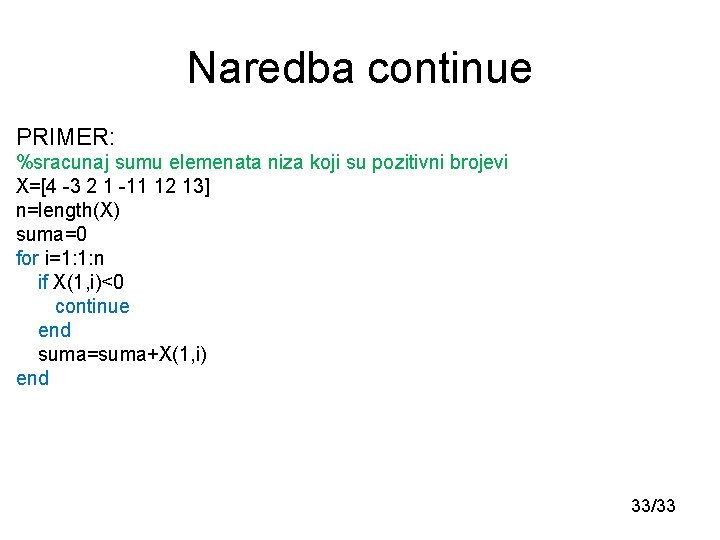 Naredba continue

PRIMER:
%sracunaj sumu elemenata niza koji su pozitivni brojevi
X=[4 -3 2 1 -11 12 13]
n=length(X)
suma=0
for i=1:1:n
 if X(1,i)<0
  continue
 end
 suma=suma+X(1,i)
end

33/33